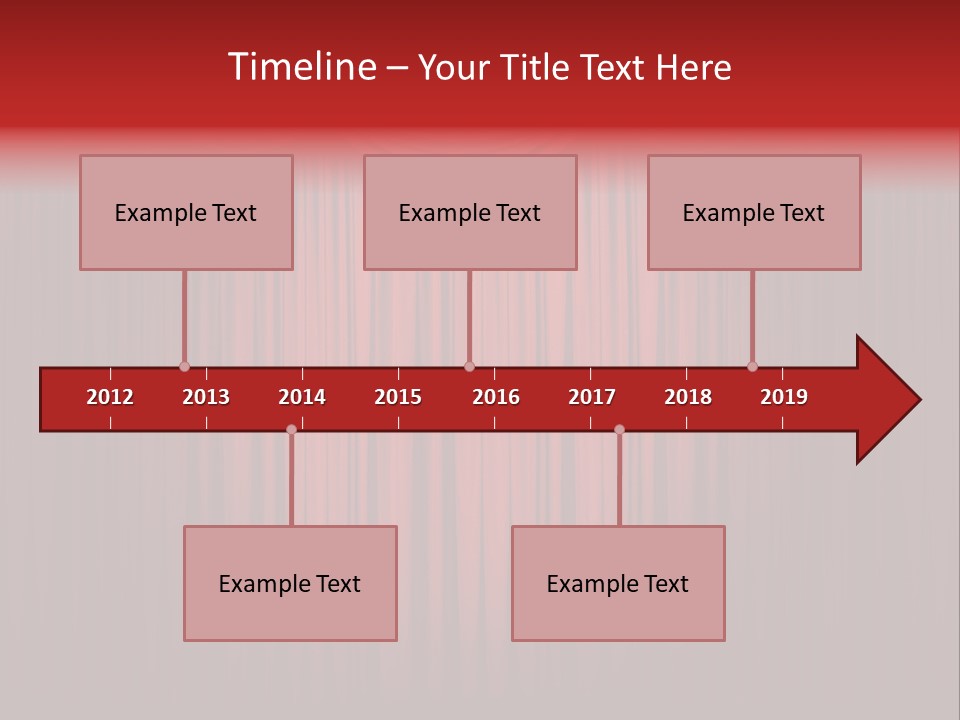 Timeline – Your Title Text Here

Example Text

Example Text

Example Text

2012
2013
2014
2015
2016
2017
2018
2019

Example Text

Example Text